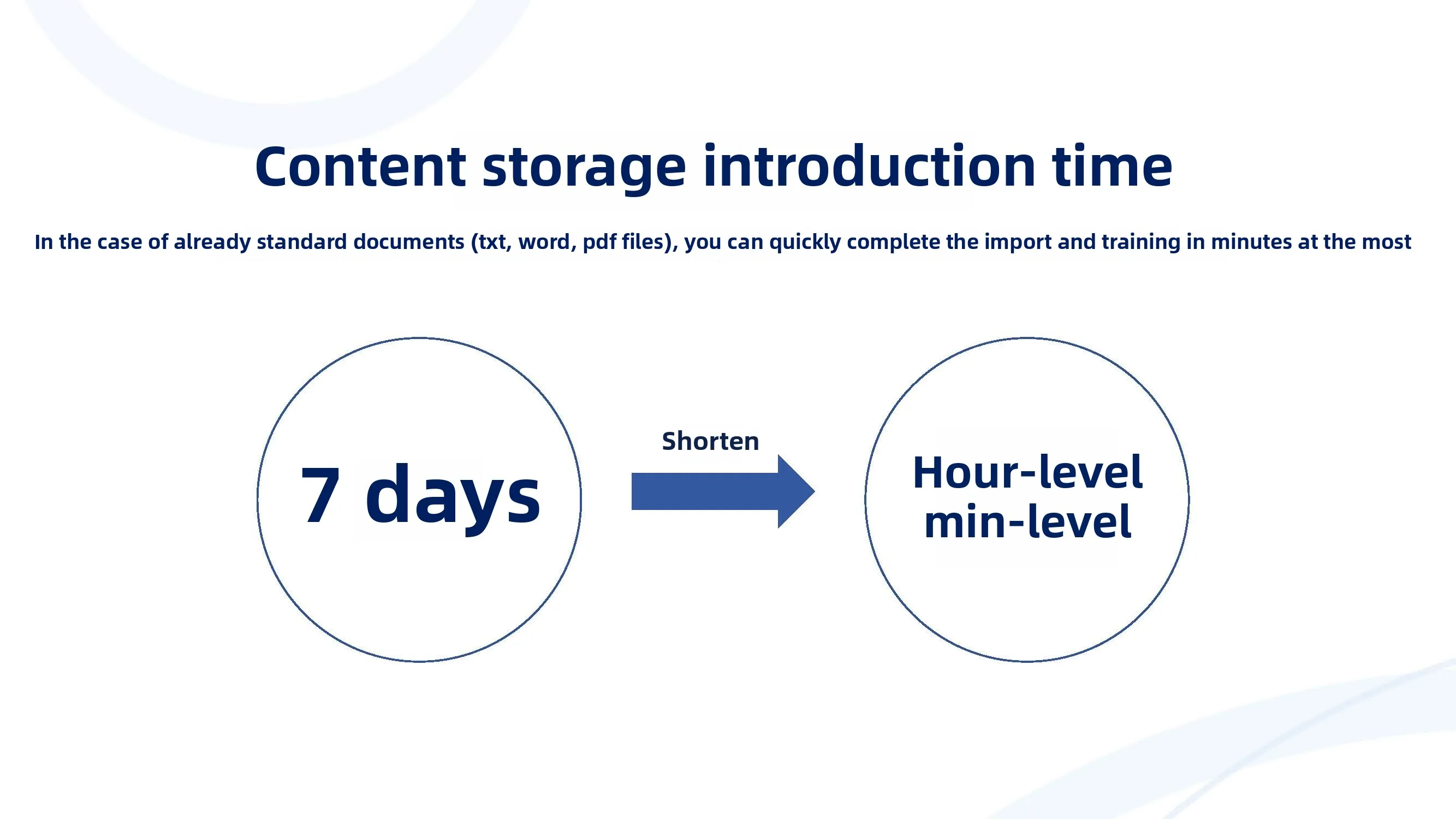 Content storage introduction time

In the case of already standard documents (txt, word, pdf files), you can quickly complete the import and training in minutes at the most

7 days

Shorten

Hour-level
min-level